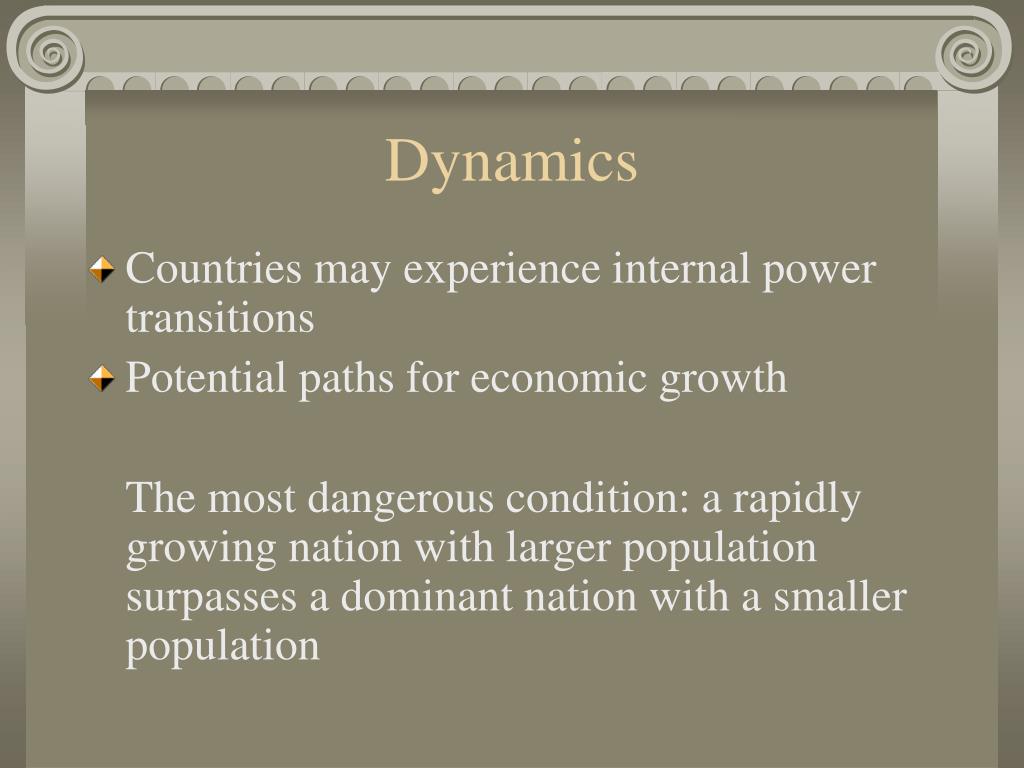 Dynamics

Countries may experience internal power transitions

Potential paths for economic growth

The most dangerous condition: a rapidly growing nation with larger population surpasses a dominant nation with a smaller population